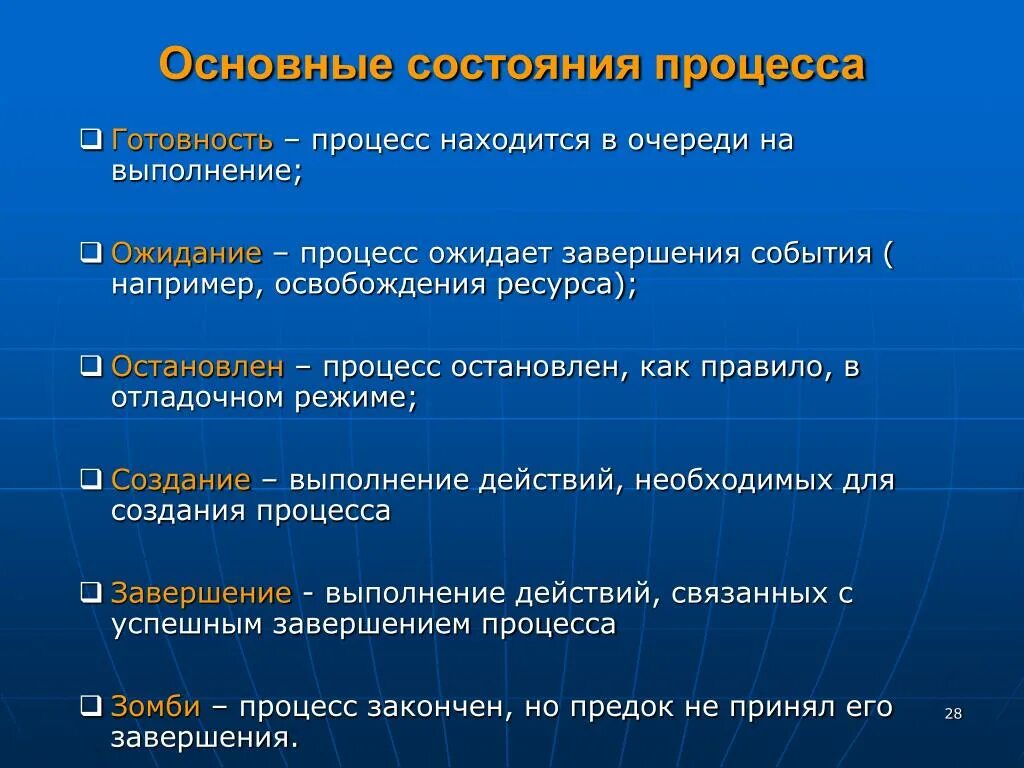 Основные состояния процесса

❑ Готовность – процесс находится в очереди на выполнение;

❑ Ожидание – процесс ожидает завершения события ( например, освобождения ресурса);

❑ Остановлен – процесс остановлен, как правило, в отладочном режиме;

❑ Создание – выполнение действий, необходимых для создания процесса

❑ Завершение - выполнение действий, связанных с успешным завершением процесса

❑ Зомби – процесс закончен, но предок не принял его завершения.

28